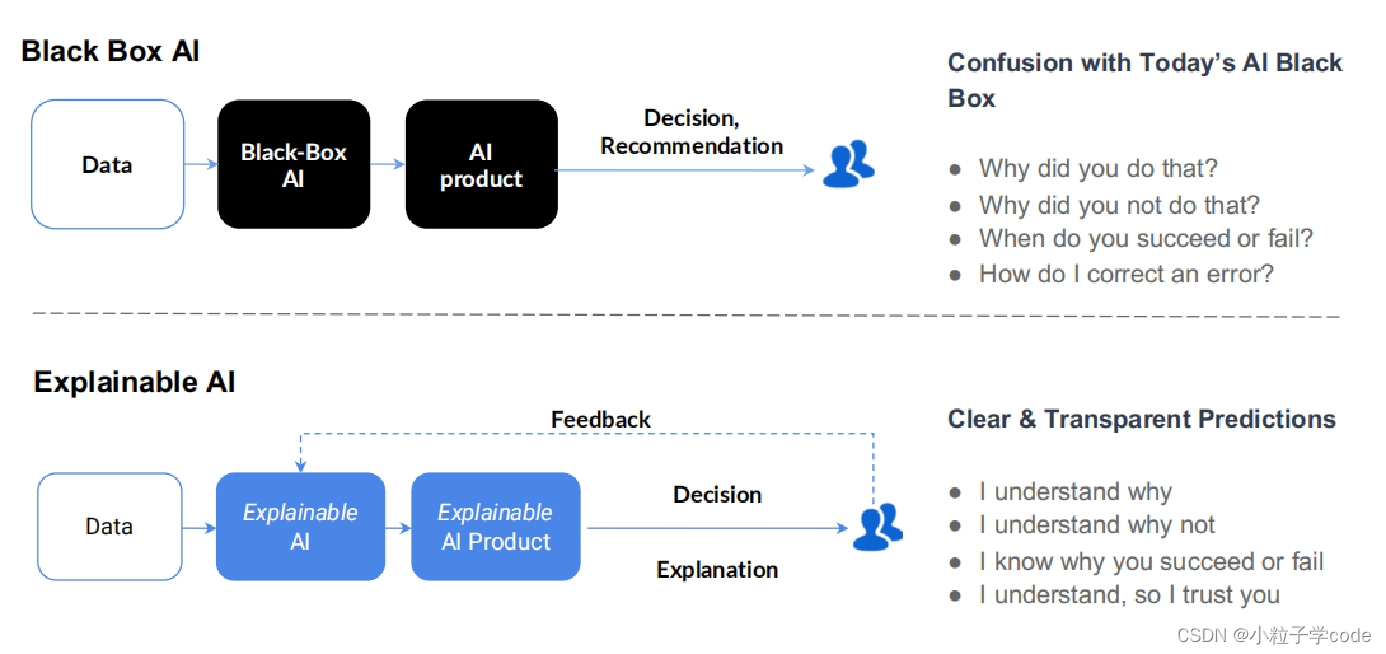 Black Box AI

Data

Black-Box AI

AI product

Decision, Recommendation

Confusion with Today's AI Black Box

- Why did you do that?
- Why did you not do that?
- When do you succeed or fail?
- How do I correct an error?

Explainable AI

Feedback

Data

Explainable AI

Explainable AI Product

Decision

Explanation

Clear & Transparent Predictions

- I understand why
- I understand why not
- I know why you succeed or fail
- I understand, so I trust you

CSDN @小粒子学code